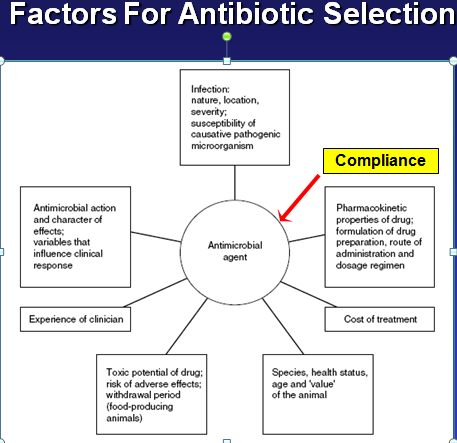 Factors For Antibiotic Selection

Infection: nature, location, severity; susceptibility of causative pathogenic microorganism

Compliance

Antimicrobial action and character of effects; variables that influence clinical response

Antimicrobial agent

Pharmacokinetic properties of drug; formulation of drug preparation, route of administration and dosage regimen

Experience of clinician

Cost of treatment

Toxic potential of drug; risk of adverse effects; withdrawal period (food-producing animals)

Species, health status, age and 'value' of the animal